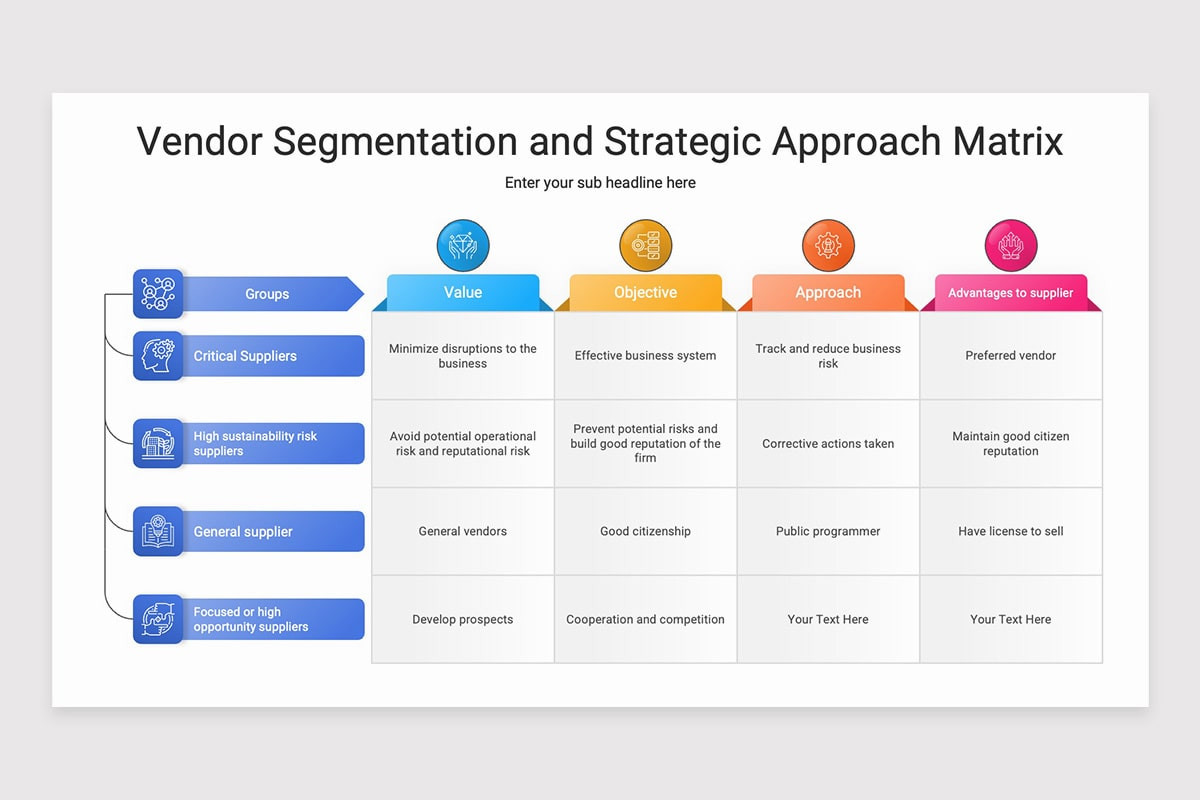 Vendor Segmentation and Strategic Approach Matrix

Enter your sub headline here

| Groups | Value | Objective | Approach | Advantages to supplier |
|---|---|---|---|---|
| Critical Suppliers | Minimize disruptions to the business | Effective business system | Track and reduce business risk | Preferred vendor |
| High sustainability risk suppliers | Avoid potential operational risk and reputational risk | Prevent potential risks and build good reputation of the firm | Corrective actions taken | Maintain good citizen reputation |
| General supplier | General vendors | Good citizenship | Public programmer | Have license to sell |
| Focused or high opportunity suppliers | Develop prospects | Cooperation and competition | Your Text Here | Your Text Here |